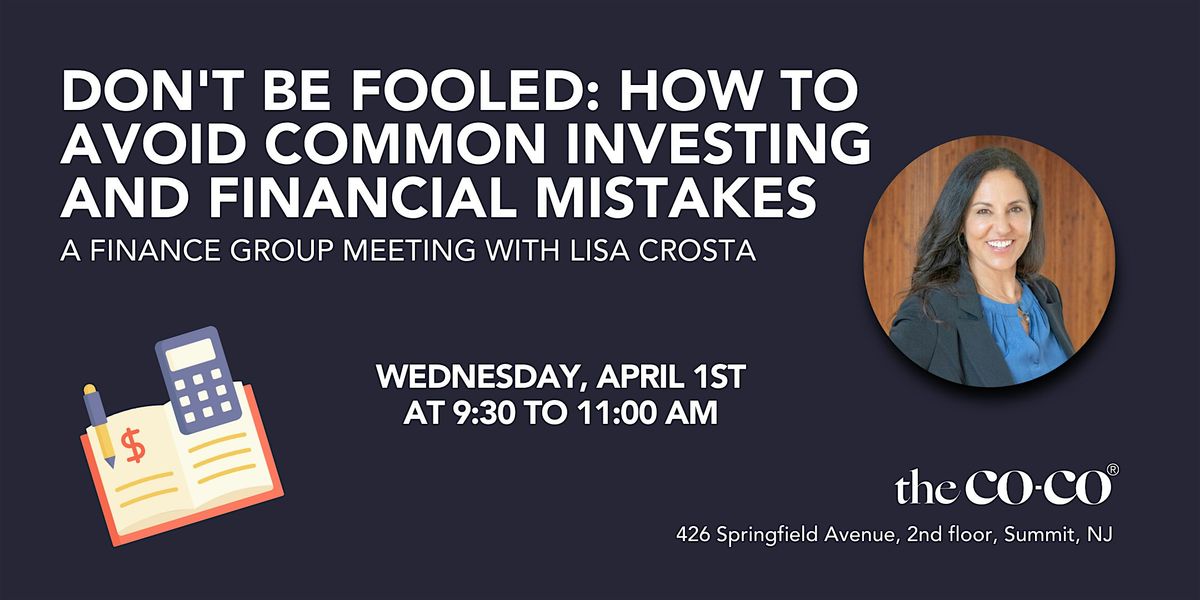 DON'T BE FOOLED: HOW TO AVOID COMMON INVESTING AND FINANCIAL MISTAKES

A FINANCE GROUP MEETING WITH LISA CROSTA

$

WEDNESDAY, APRIL 1ST AT 9:30 TO 11:00 AM

the CO-CO®

426 Springfield Avenue, 2nd floor, Summit, NJ